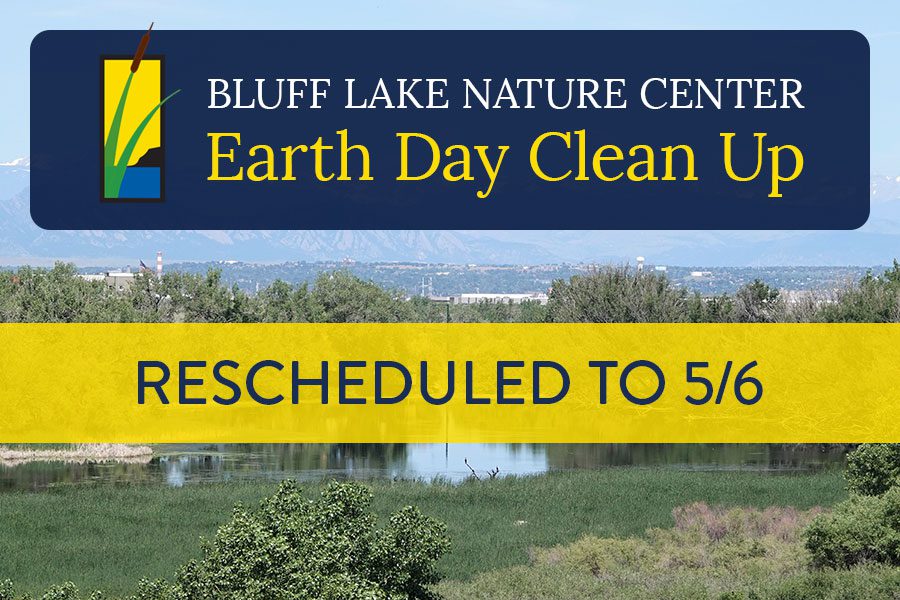 BLUFF LAKE NATURE CENTER
Earth Day Clean Up

RESCHEDULED TO 5/6